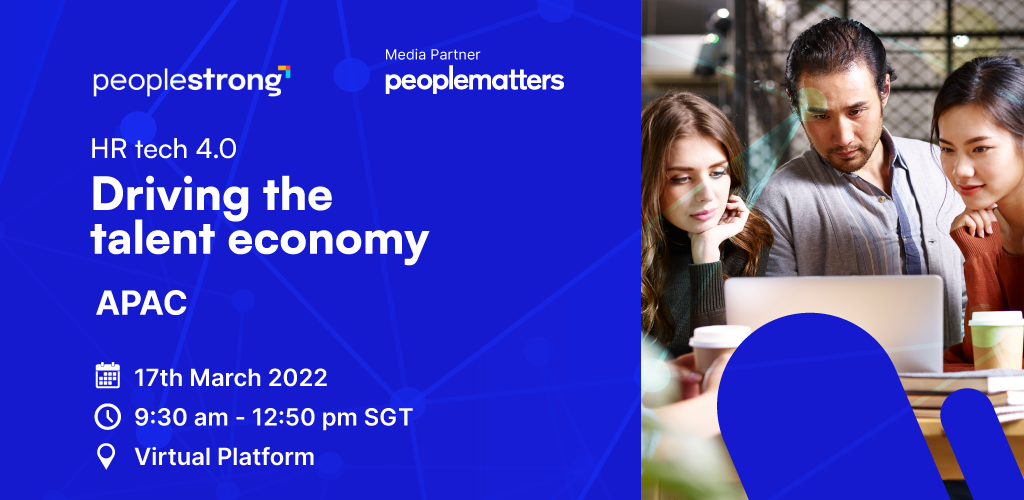 peoplestrong

Media Partner
peoplematters

HR tech 4.0
Driving the talent economy

APAC

17th March 2022
9:30 am - 12:50 pm SGT
Virtual Platform